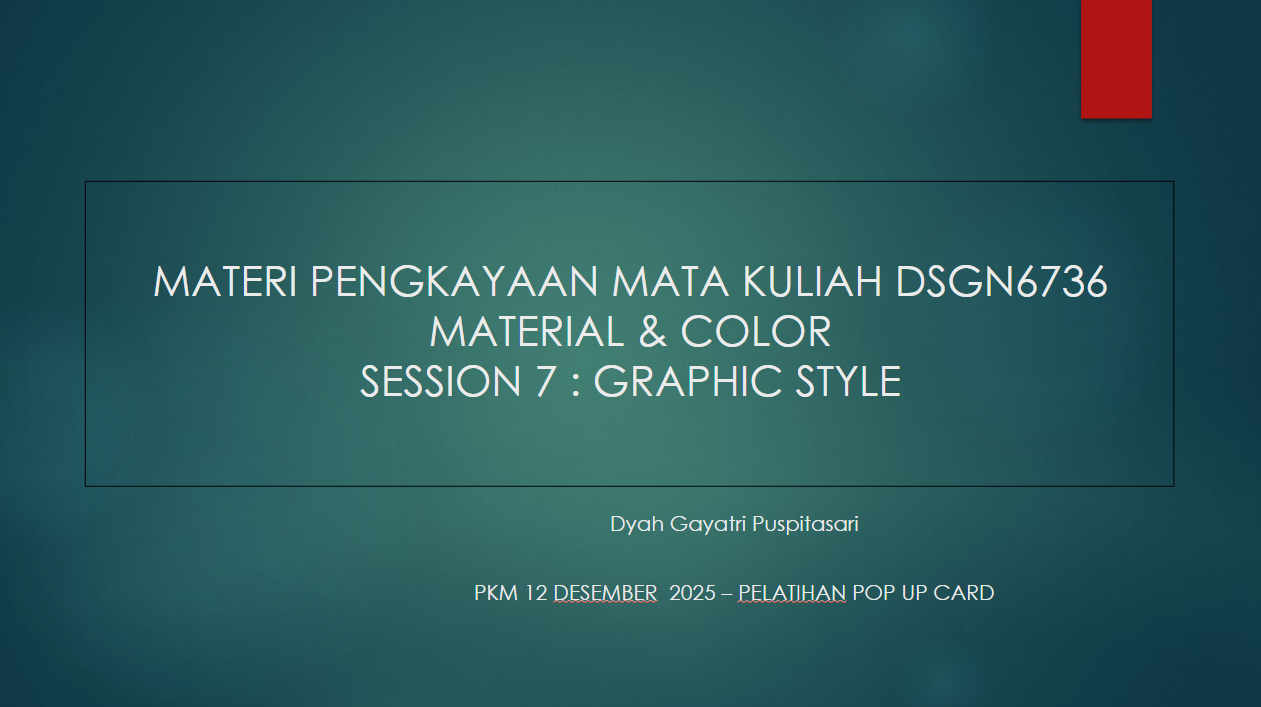 MATERI PENGKAYAAN MATA KULIAH DSGN6736
MATERIAL & COLOR
SESSION 7 : GRAPHIC STYLE

Dyah Gayatri Puspitasari

PKM 12 DESEMBER 2025 – PELATIHAN POP UP CARD